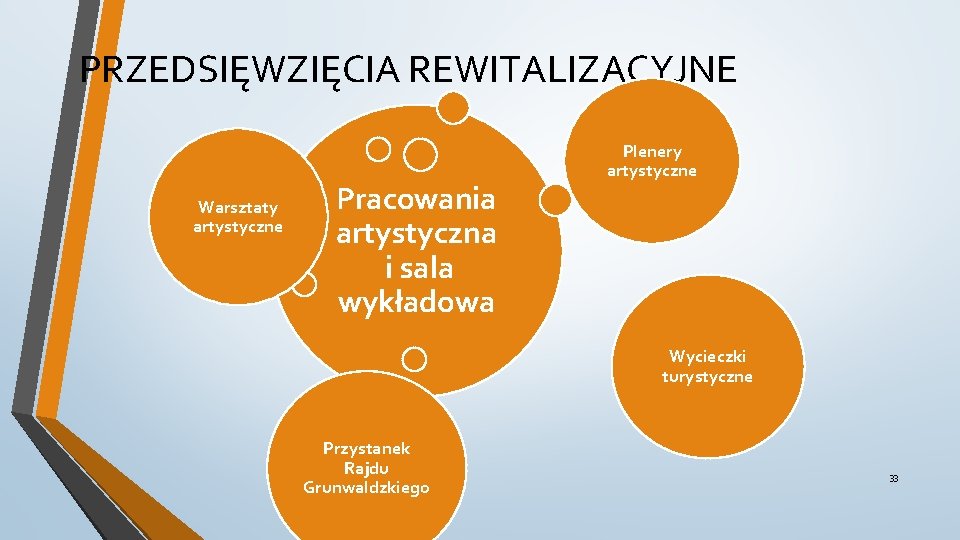 PRZEDSIĘWZIĘCIA REWITALIZACYJNE

Warsztaty artystyczne

Pracowania artystyczna i sala wykładowa

Plenery artystyczne

Wycieczki turystyczne

Przystanek Rajdu Grunwaldzkiego

33